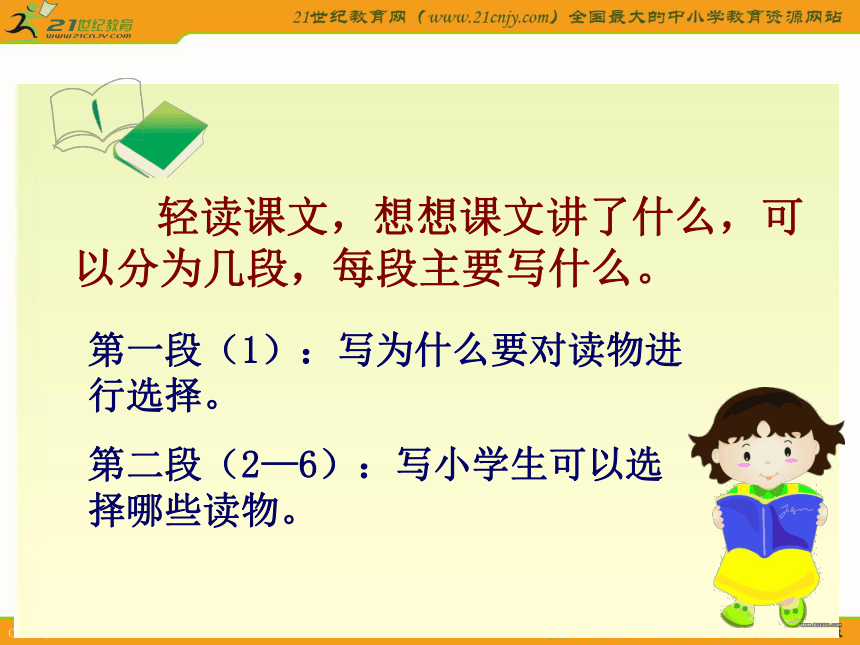 21世纪教育
www.21cnjy.com

21世纪教育网（www.21cnjy.com）全国最大的中小学教育资源网站

轻读课文，想想课文讲了什么，可以分为几段，每段主要写什么。

第一段（1）：写为什么要对读物进行选择。

第二段（2—6）：写小学生可以选择哪些读物。